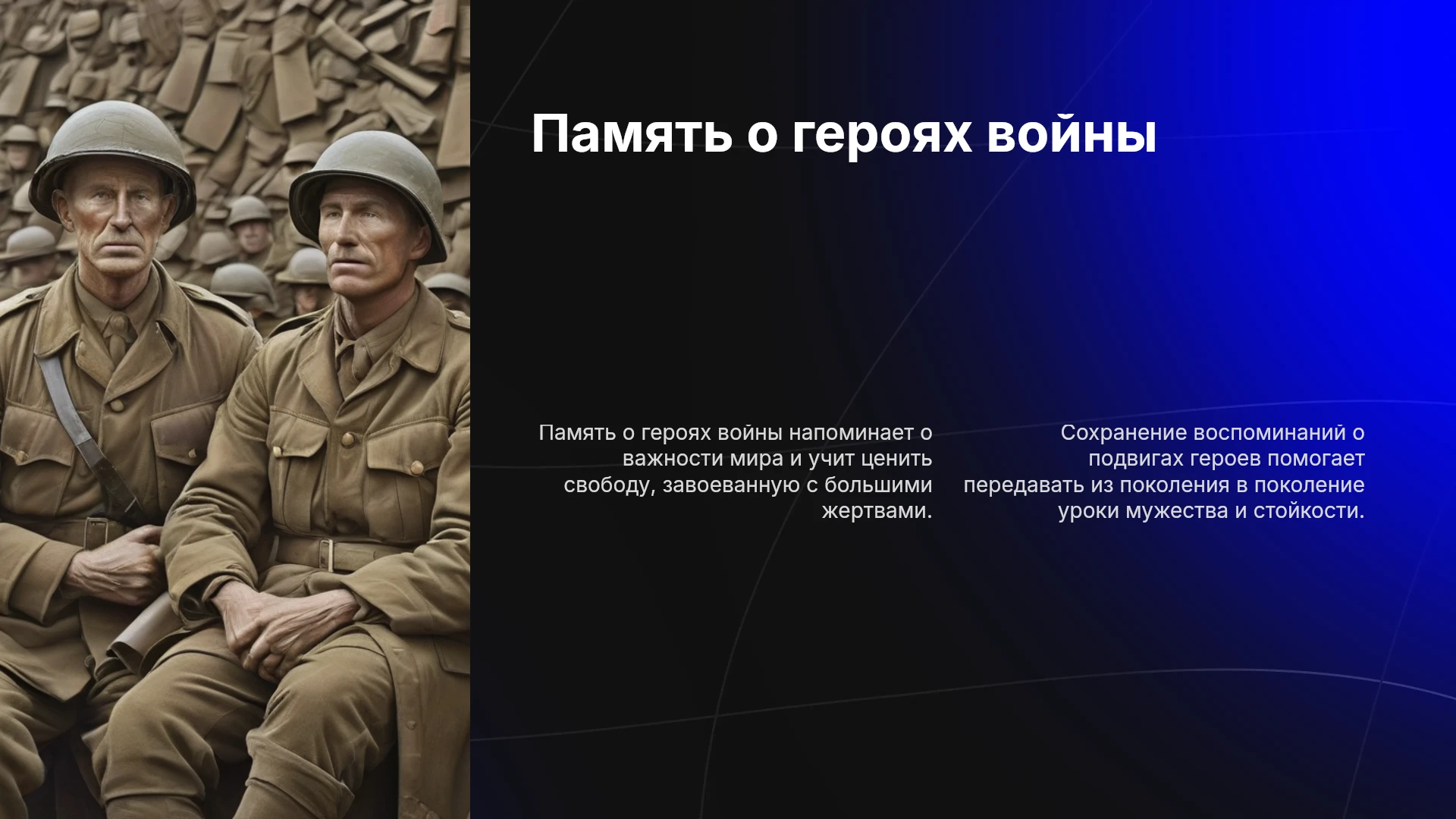 Память о героях войны

Память о героях войны напоминает о важности мира и учит ценить свободу, завоеванную с большими жертвами.

Сохранение воспоминаний о подвигах героев помогает передавать из поколения в поколение уроки мужества и стойкости.